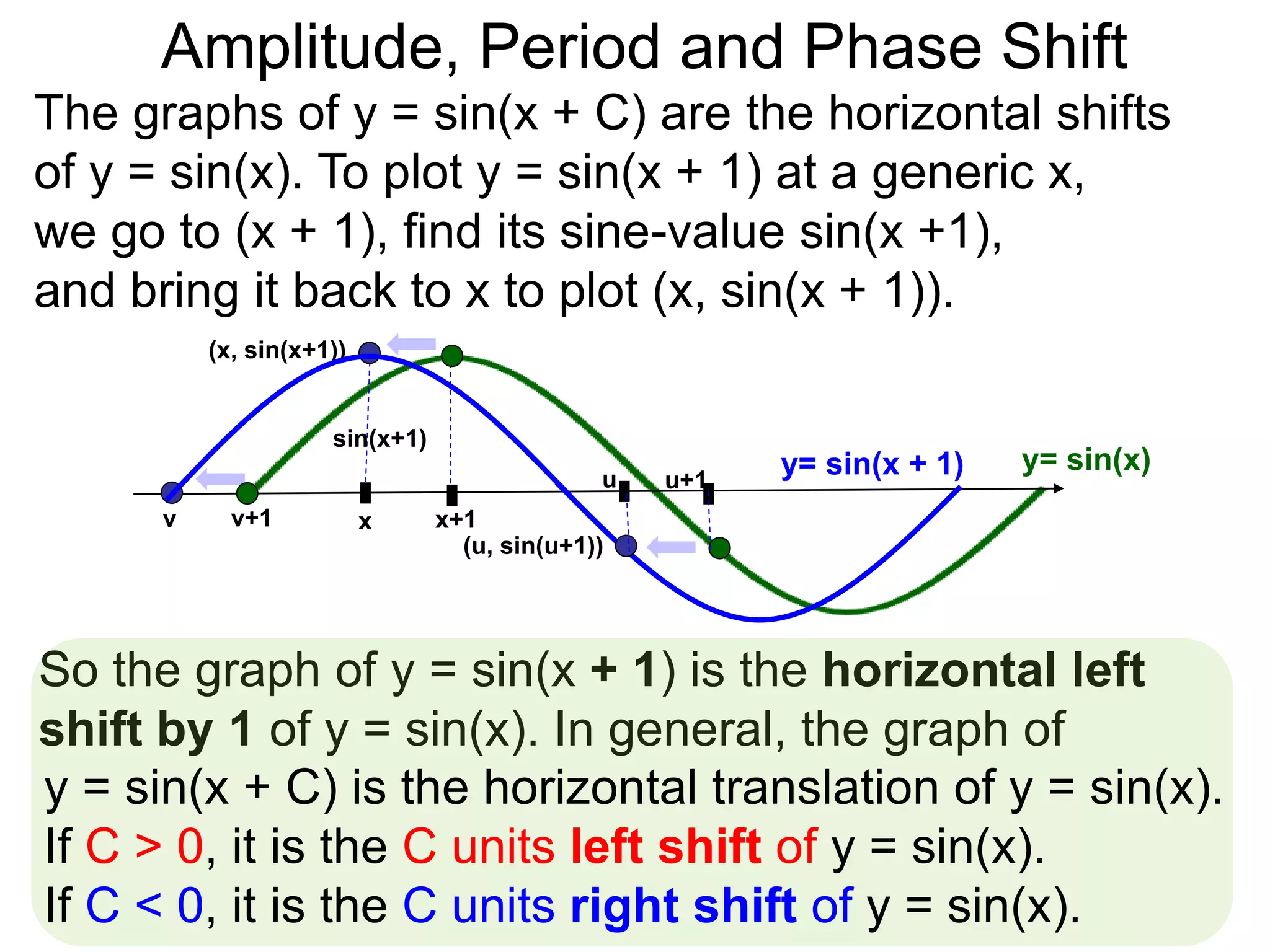 Amplitude, Period and Phase Shift

The graphs of y = sin(x + C) are the horizontal shifts of y = sin(x). To plot y = sin(x + 1) at a generic x, we go to (x + 1), find its sine-value sin(x +1), and bring it back to x to plot (x, sin(x + 1)).

(x, sin(x+1))
sin(x+1)
y= sin(x + 1)
y= sin(x)
u
u+1
v
v+1
x
x+1
(u, sin(u+1))

So the graph of y = sin(x + 1) is the horizontal left shift by 1 of y = sin(x). In general, the graph of y = sin(x + C) is the horizontal translation of y = sin(x).
If C > 0, it is the C units left shift of y = sin(x).
If C < 0, it is the C units right shift of y = sin(x).